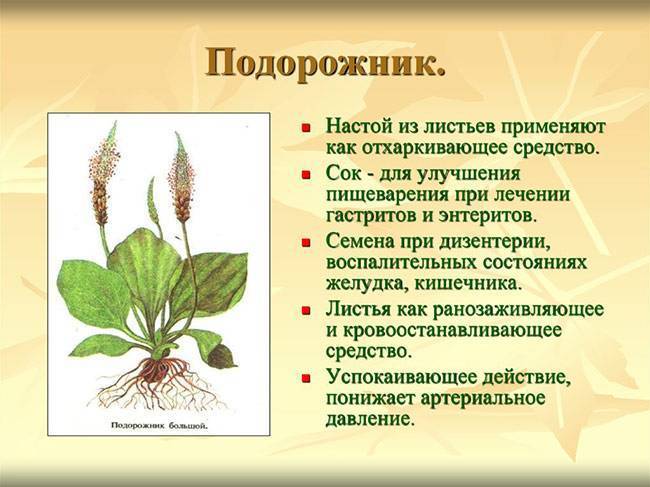 Подорожник.

Подорожник большой.

- Настой из листьев применяют как отхаркивающее средство.
- Сок - для улучшения пищеварения при лечении гастритов и энтеритов.
- Семена при дизентерии, воспалительных состояниях желудка, кишечника.
- Листья как ранозаживляющее и кровоостанавливающее средство.
- Успокаивающее действие, понижает артериальное давление.